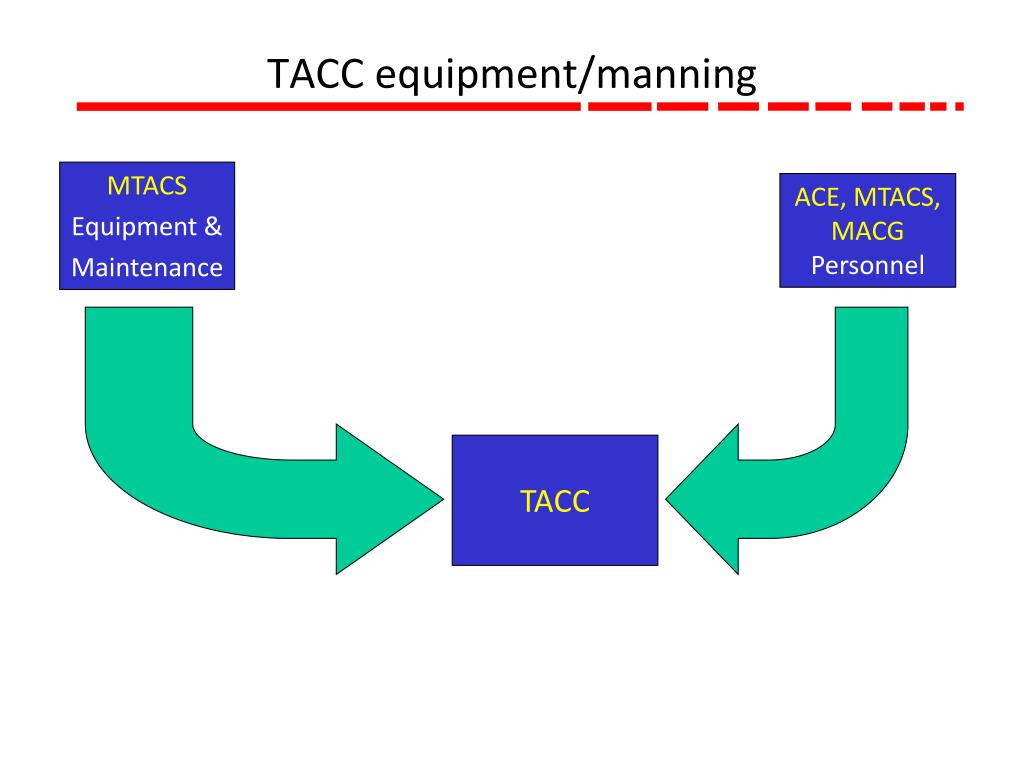 TACC equipment/manning

MTACS
Equipment &
Maintenance

ACE, MTACS,
MACG
Personnel

TACC